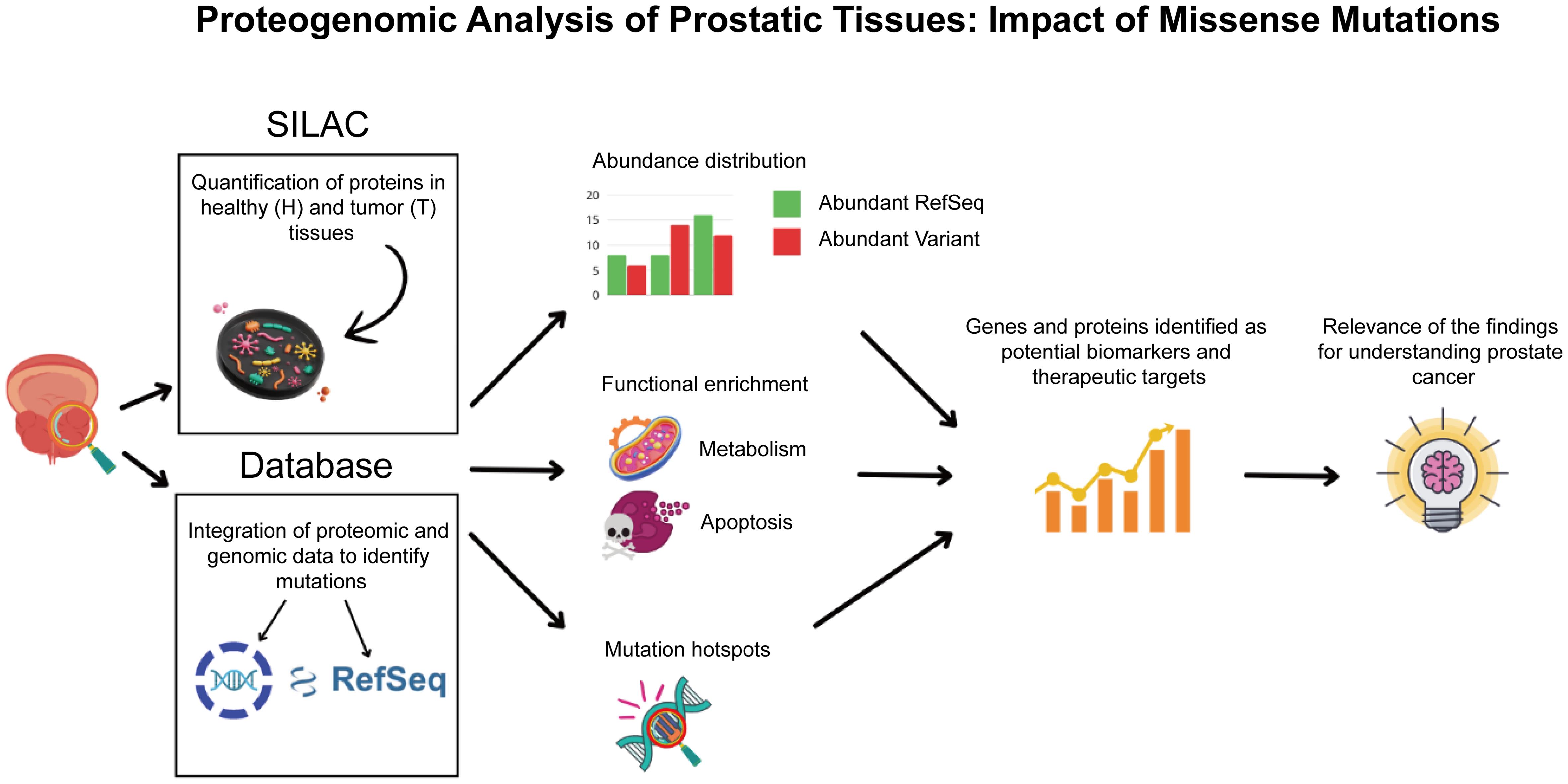 Proteogenomic Analysis of Prostatic Tissues: Impact of Missense Mutations

SILAC

Quantification of proteins in healthy (H) and tumor (T) tissues

Database

Integration of proteomic and genomic data to identify mutations

RefSeq

Abundance distribution

20
15
10
5
0

Abundant RefSeq
Abundant Variant

Functional enrichment

Metabolism

Apoptosis

Mutation hotspots

Genes and proteins identified as potential biomarkers and therapeutic targets

Relevance of the findings for understanding prostate cancer